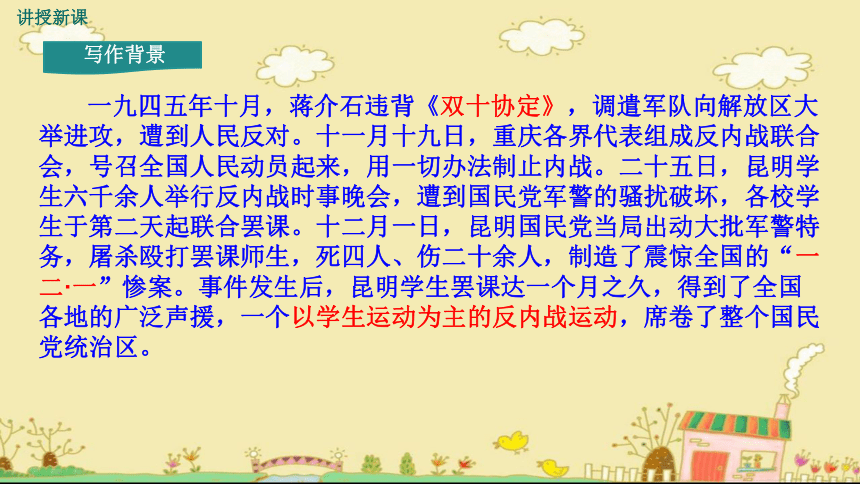 讲授新课

写作背景

一九四五年十月，蒋介石违背《双十协定》，调遣军队向解放区大举进攻，遭到人民反对。十一月十九日，重庆各界代表组成反内战联合会，号召全国人民动员起来，用一切办法制止内战。二十五日，昆明学生六千余人举行反内战时事晚会，遭到国民党军警的骚扰破坏，各校学生于第二天起联合罢课。十二月一日，昆明国民党当局出动大批军警特务，屠杀殴打罢课师生，死四人、伤二十余人，制造了震惊全国的“一二·一”惨案。事件发生后，昆明学生罢课达一个月之久，得到了全国各地的广泛声援，一个以学生运动为主的反内战运动，席卷了整个国民党统治区。